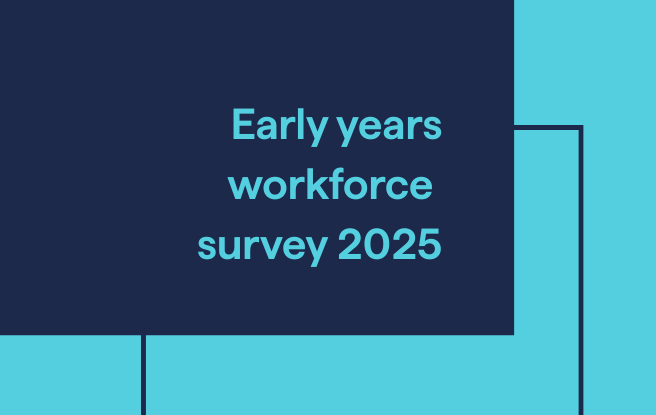 Early years workforce survey 2025